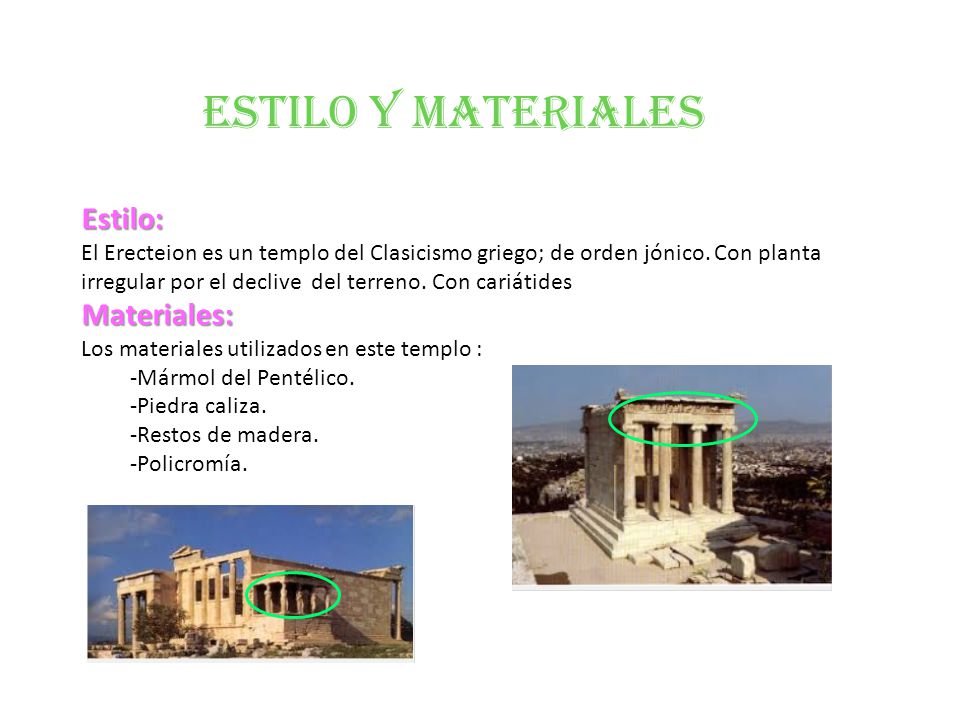 ESTILO Y MATERIALES

Estilo:
El Erecteion es un templo del Clasicismo griego; de orden jónico. Con planta irregular por el declive del terreno. Con cariátides

Materiales:
Los materiales utilizados en este templo :
-Mármol del Pentélico.
-Piedra caliza.
-Restos de madera.
-Policromía.